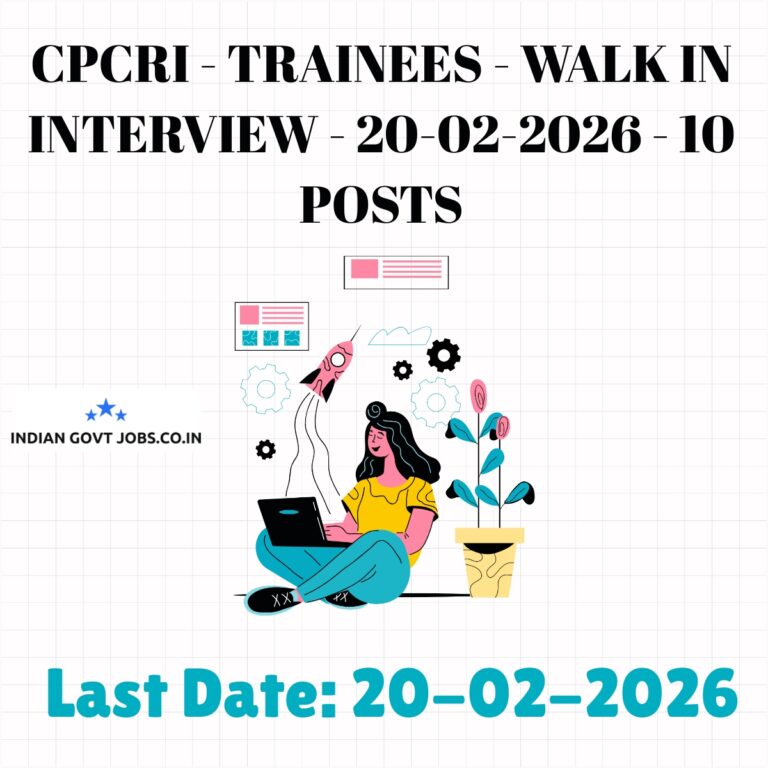 CPCRI - TRAINEES - WALK IN INTERVIEW - 20-02-2026 - 10 POSTS

INDIAN GOVT JOBS.CO.IN

Last Date: 20-02-2026